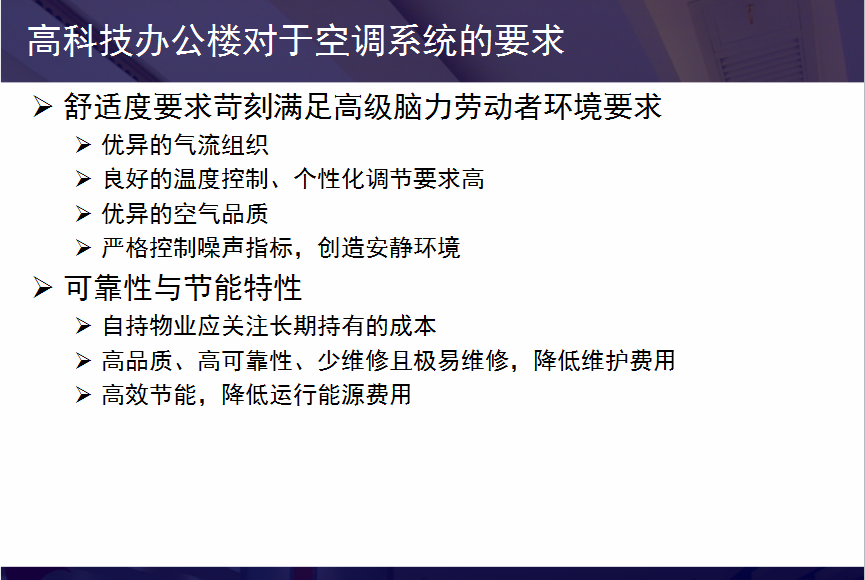 高科技办公楼对于空调系统的要求

➢ 舒适度要求苛刻满足高级脑力劳动者环境要求
➢ 优异的气流组织
➢ 良好的温度控制、个性化调节要求高
➢ 优异的空气品质
➢ 严格控制噪声指标，创造安静环境

➢ 可靠性与节能特性
➢ 自持物业应关注长期持有的成本
➢ 高品质、高可靠性、少维修且极易维修，降低维护费用
➢ 高效节能，降低运行能源费用